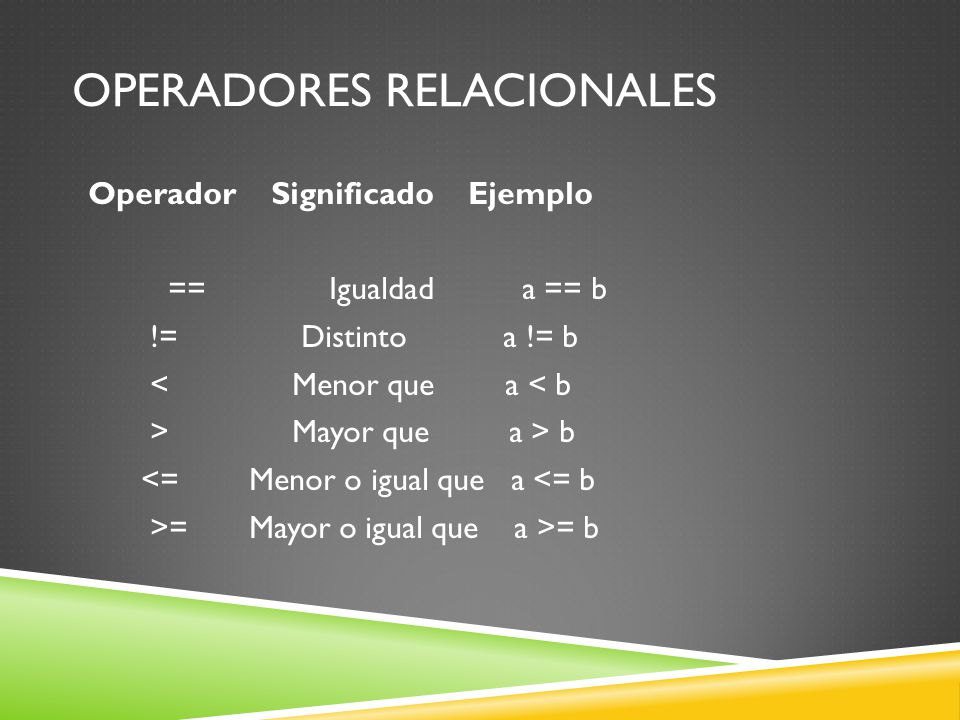 OPERADORES RELACIONALES

| Operador | Significado | Ejemplo |
|---|---|---|
| == | Igualdad | a == b |
| != | Distinto | a != b |
| < | Menor que | a < b |
| > | Mayor que | a > b |
| <= | Menor o igual que | a <= b |
| >= | Mayor o igual que | a >= b |